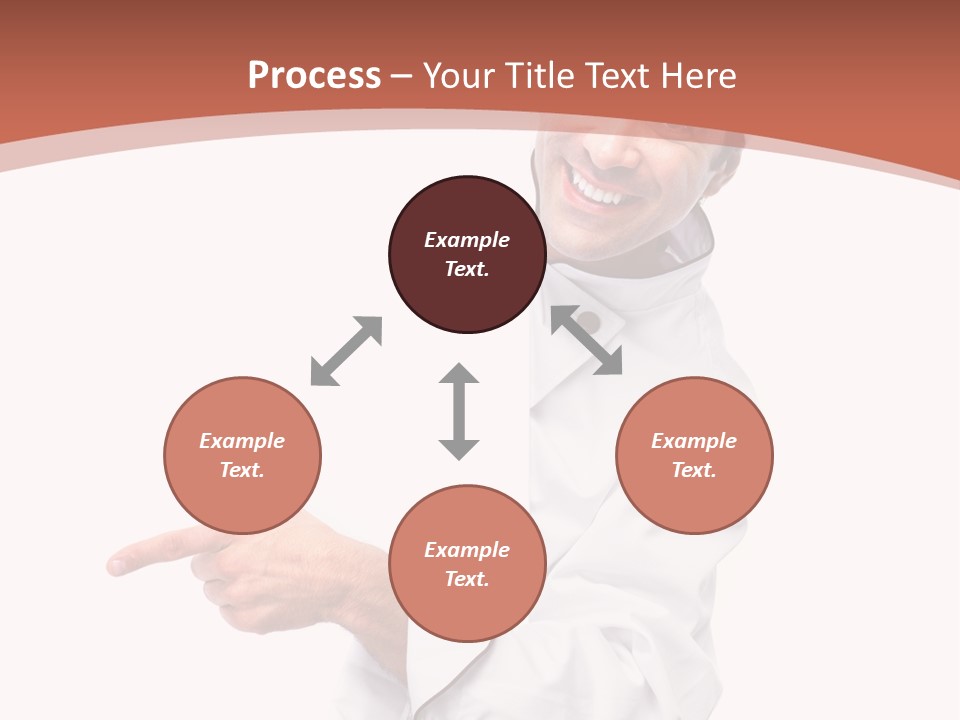 Process – Your Title Text Here

Example Text.

Example Text.

Example Text.

Example Text.